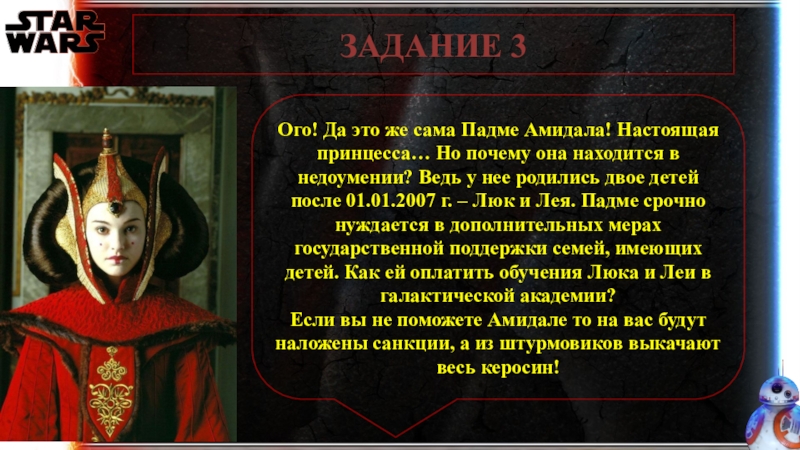 STAR WARS

ЗАДАНИЕ 3

Ого! Да это же сама Падме Амидала! Настоящая принцесса… Но почему она находится в недоумении? Ведь у нее родились двое детей после 01.01.2007 г. – Люк и Лея. Падме срочно нуждается в дополнительных мерах государственной поддержки семей, имеющих детей. Как ей оплатить обучения Люка и Леи в галактической академии?
Если вы не поможете Амидале то на вас будут наложены санкции, а из штурмовиков выкачают весь керосин!